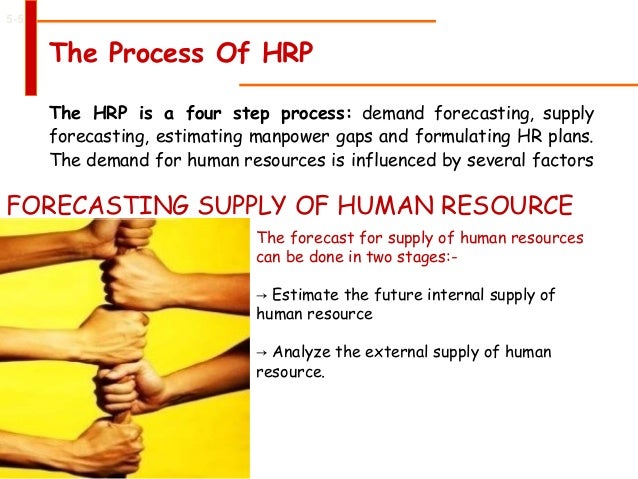 5-5

The Process Of HRP

The HRP is a four step process: demand forecasting, supply forecasting, estimating manpower gaps and formulating HR plans. The demand for human resources is influenced by several factors

FORECASTING SUPPLY OF HUMAN RESOURCE

The forecast for supply of human resources can be done in two stages:-

→ Estimate the future internal supply of human resource

→ Analyze the external supply of human resource.